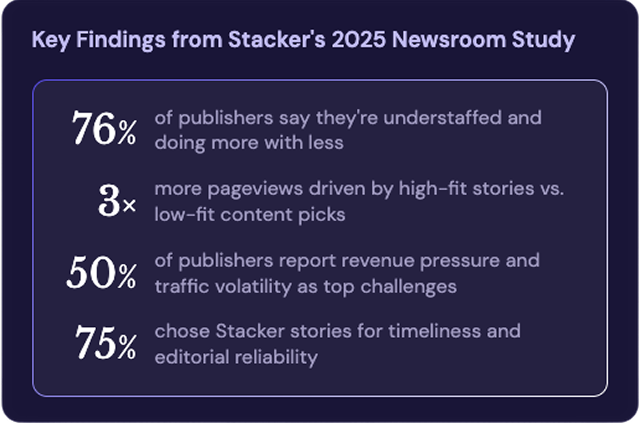 Key Findings from Stacker's 2025 Newsroom Study

76% of publishers say they're understaffed and doing more with less

3× more pageviews driven by high-fit stories vs. low-fit content picks

50% of publishers report revenue pressure and traffic volatility as top challenges

75% chose Stacker stories for timeliness and editorial reliability